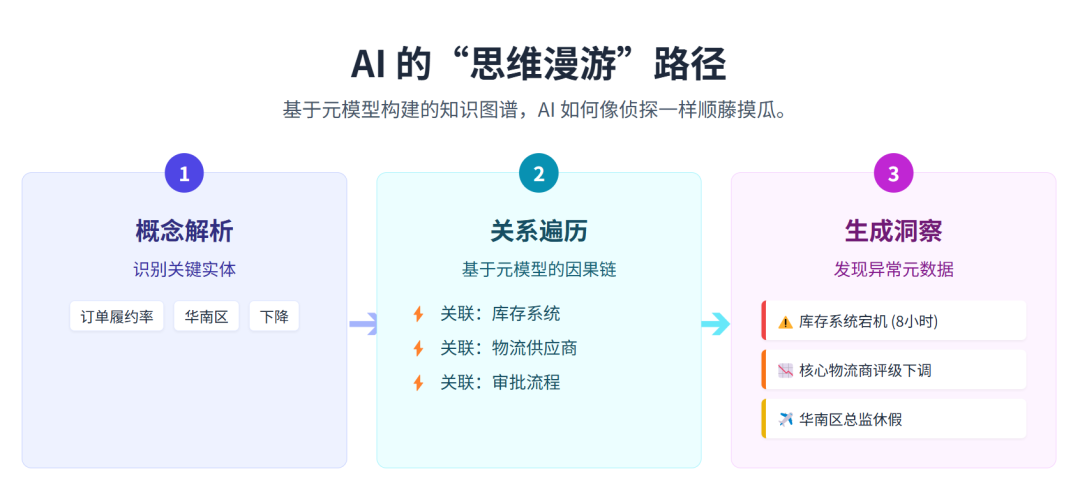 AI 的“思维漫游”路径

基于元模型构建的知识图谱，AI 如何像侦探一样顺藤摸瓜。

1

概念解析

识别关键实体

订单履约率 华南区 下降

2

关系遍历

基于元模型的因果链

关联：库存系统

关联：物流供应商

关联：审批流程

3

生成洞察

发现异常元数据

库存系统宕机 (8小时)

核心物流商评级下调

华南区总监休假